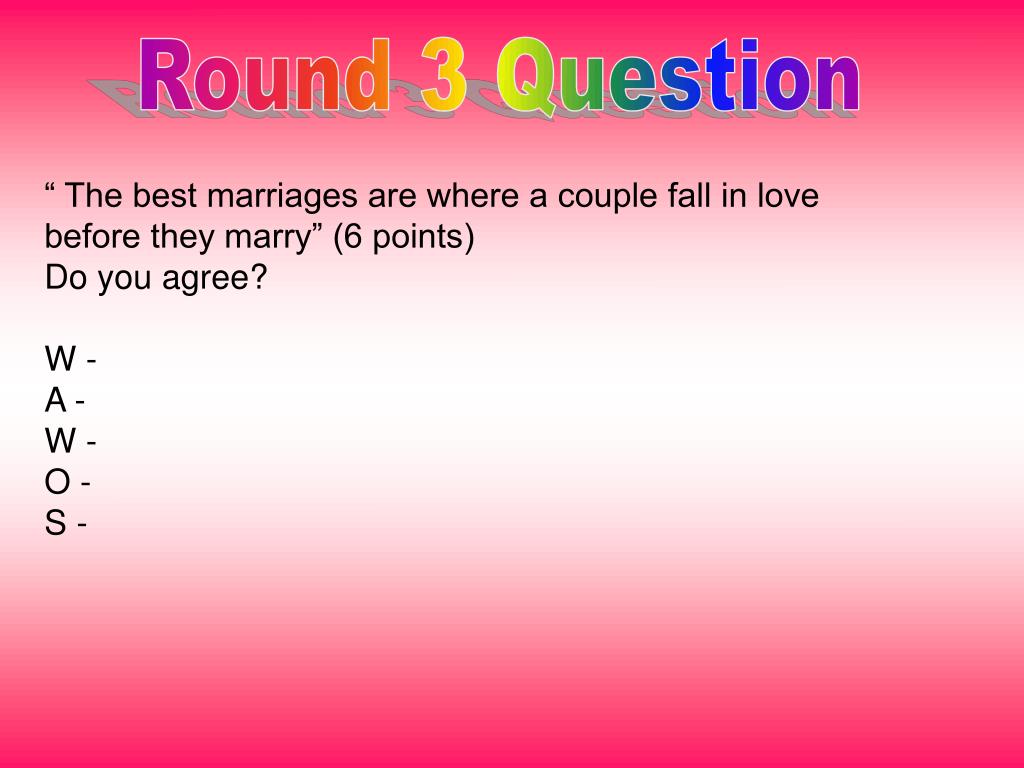 Round 3 Question

“ The best marriages are where a couple fall in love before they marry” (6 points)
Do you agree?

W -
A -
W -
O -
S -